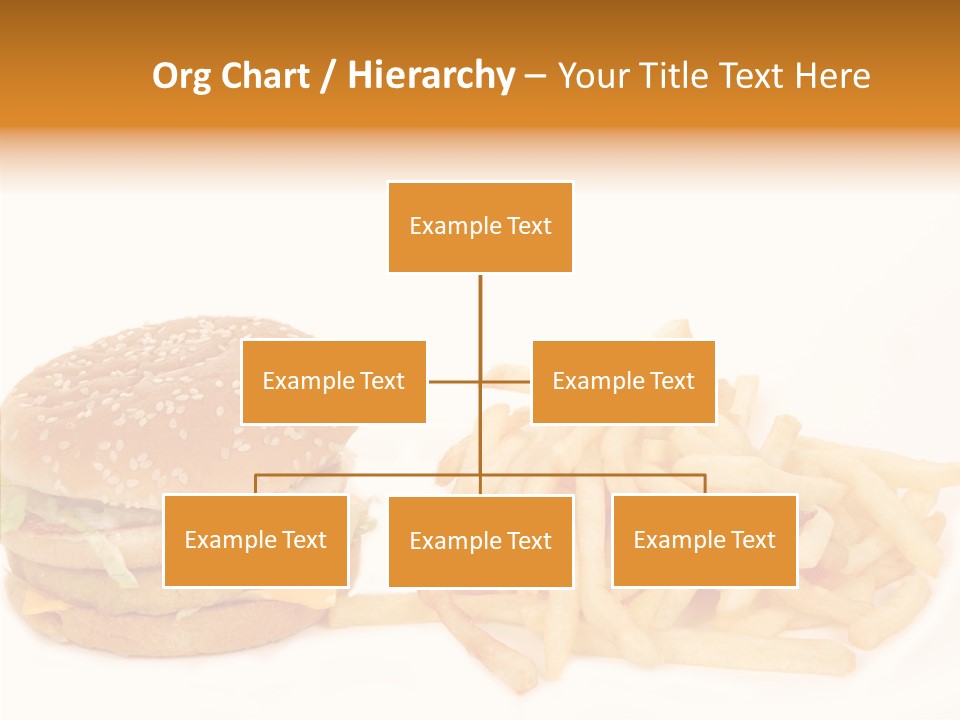 Org Chart / Hierarchy – Your Title Text Here

Example Text

Example Text

Example Text

Example Text

Example Text

Example Text